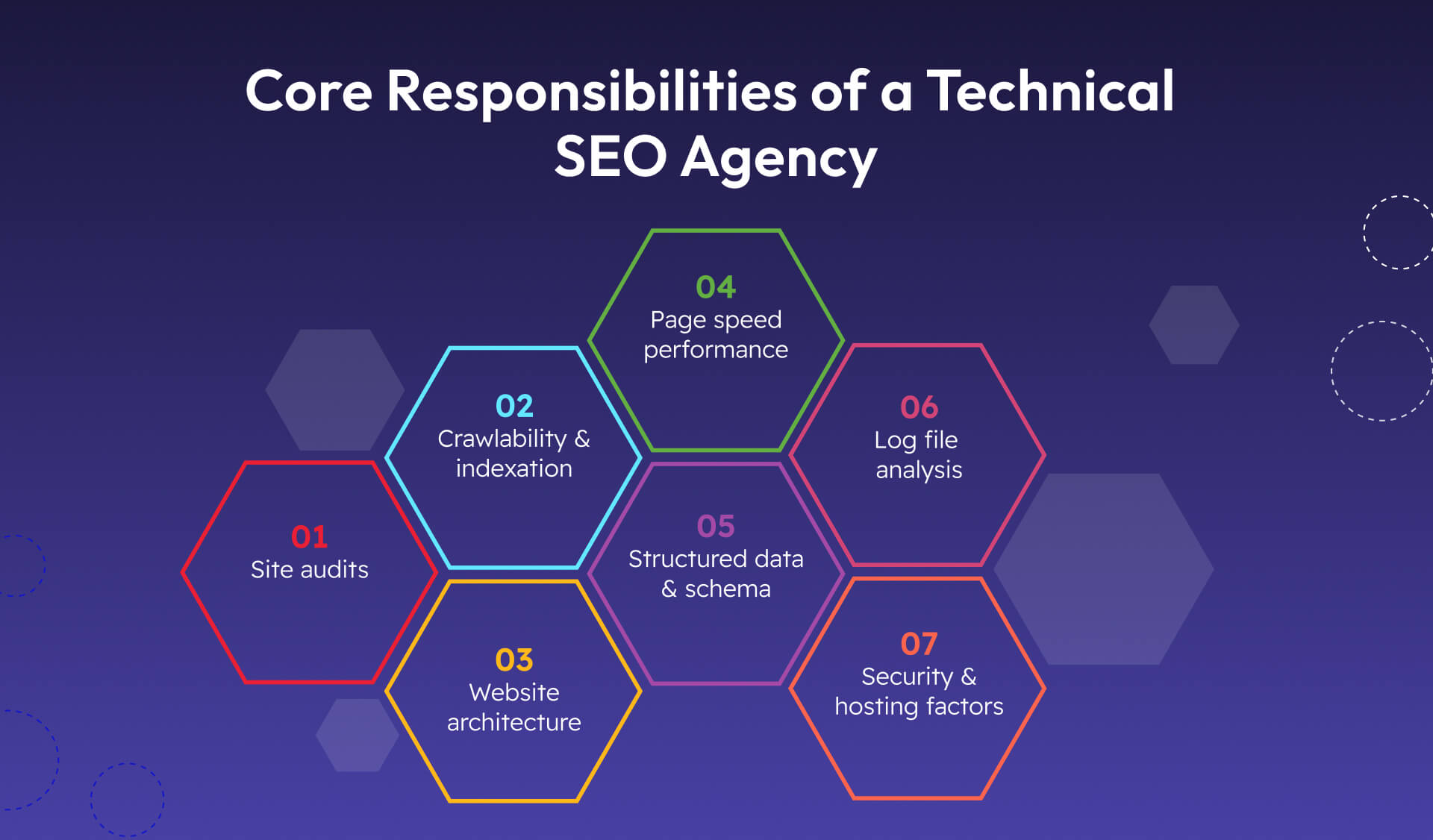 Core Responsibilities of a Technical SEO Agency

01
Site audits

02
Crawlability & indexation

03
Website architecture

04
Page speed performance

05
Structured data & schema

06
Log file analysis

07
Security & hosting factors